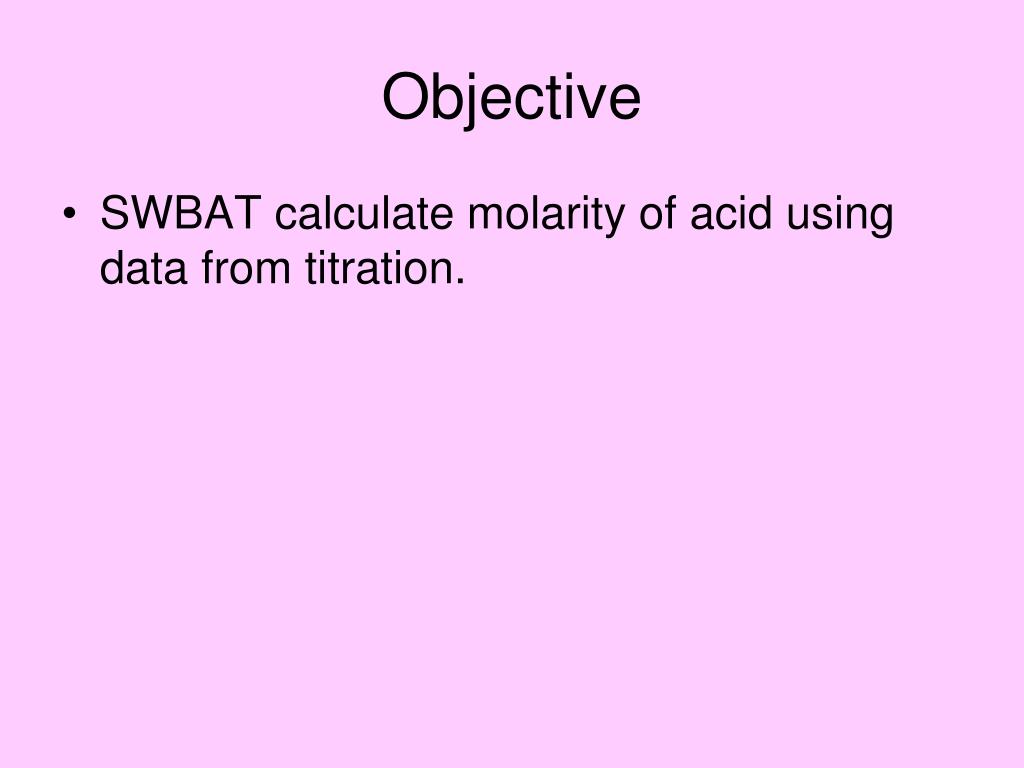 Objective

• SWBAT calculate molarity of acid using data from titration.